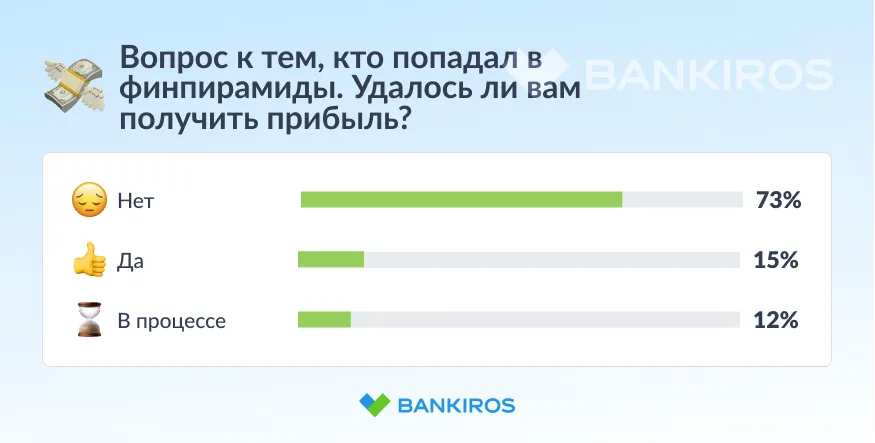 Вопрос к тем, кто попадал в финпирамиды. Удалось ли вам получить прибыль?

BANKIROS

Нет 73%

Да 15%

В процессе 12%

BANKIROS